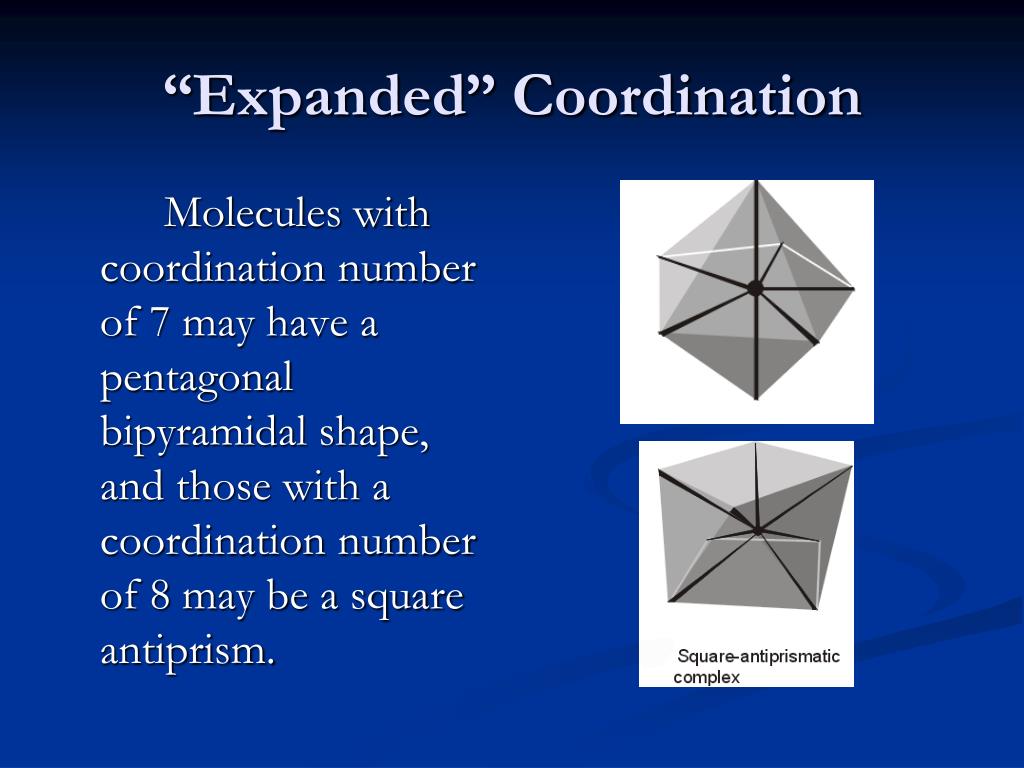 “Expanded” Coordination

Molecules with coordination number of 7 may have a pentagonal bipyramidal shape, and those with a coordination number of 8 may be a square antiprism.

Square-antiprismatic complex